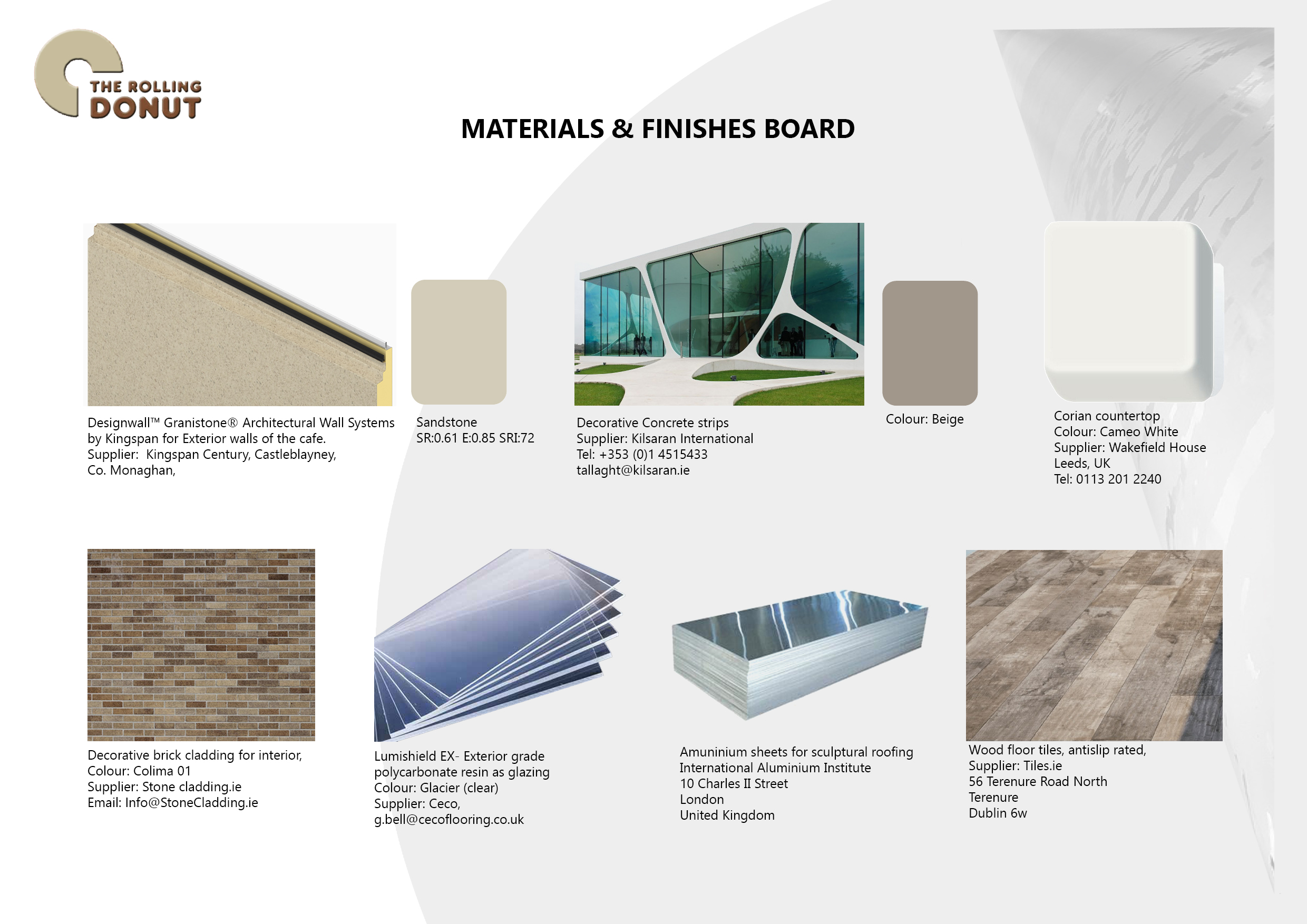 THE ROLLING DONUT

MATERIALS & FINISHES BOARD

Designwall™ Granistone® Architectural Wall Systems by Kingspan for Exterior walls of the cafe.
Supplier: Kingspan Century, Castleblayney, Co. Monaghan,

Sandstone
SR:0.61 E:0.85 SRI:72

Decorative Concrete strips
Supplier: Kilsaran International
Tel: +353 (0)1 4515433
tallaght@kilsaran.ie

Colour: Beige

Corian countertop
Colour: Cameo White
Supplier: Wakefield House
Leeds, UK
Tel: 0113 201 2240

Decorative brick cladding for interior,
Colour: Colima 01
Supplier: Stone cladding.ie
Email: Info@StoneCladding.ie

Lumishield EX- Exterior grade polycarbonate resin as glazing
Colour: Glacier (clear)
Supplier: Ceco,
g.bell@cecoflooring.co.uk

Amuninium sheets for sculptural roofing
International Aluminium Institute
10 Charles II Street
London
United Kingdom

Wood floor tiles, antislip rated,
Supplier: Tiles.ie
56 Terenure Road North
Terenure
Dublin 6w